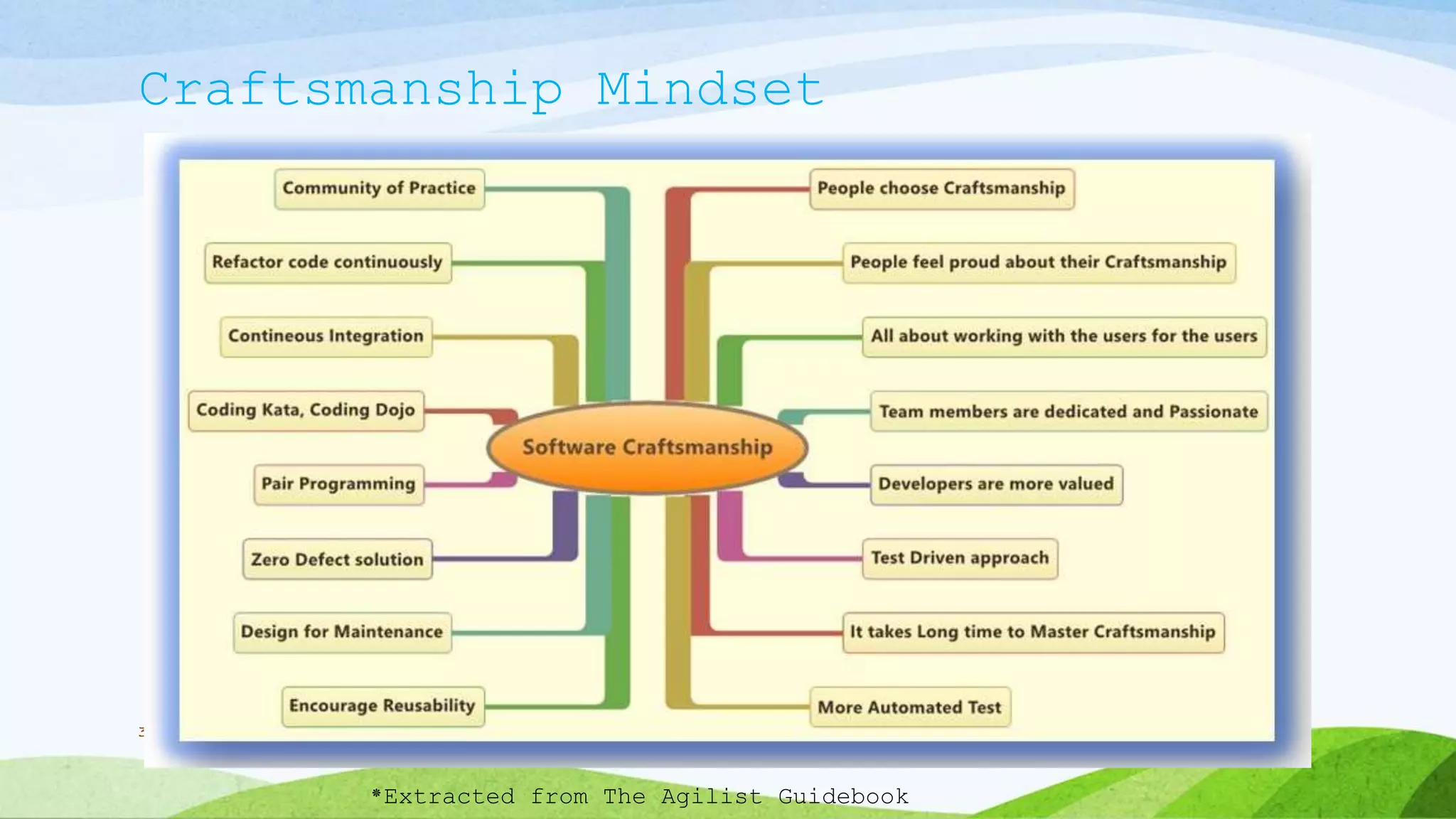 Craftsmanship Mindset

Community of Practice

Refactor code continuously

Contineous Integration

Coding Kata, Coding Dojo

Pair Programming

Zero Defect solution

Design for Maintenance

Encourage Reusability

Software Craftsmanship

People choose Craftsmanship

People feel proud about their Craftsmanship

All about working with the users for the users

Team members are dedicated and Passionate

Developers are more valued

Test Driven approach

It takes Long time to Master Craftsmanship

More Automated Test

*Extracted from The Agilist Guidebook